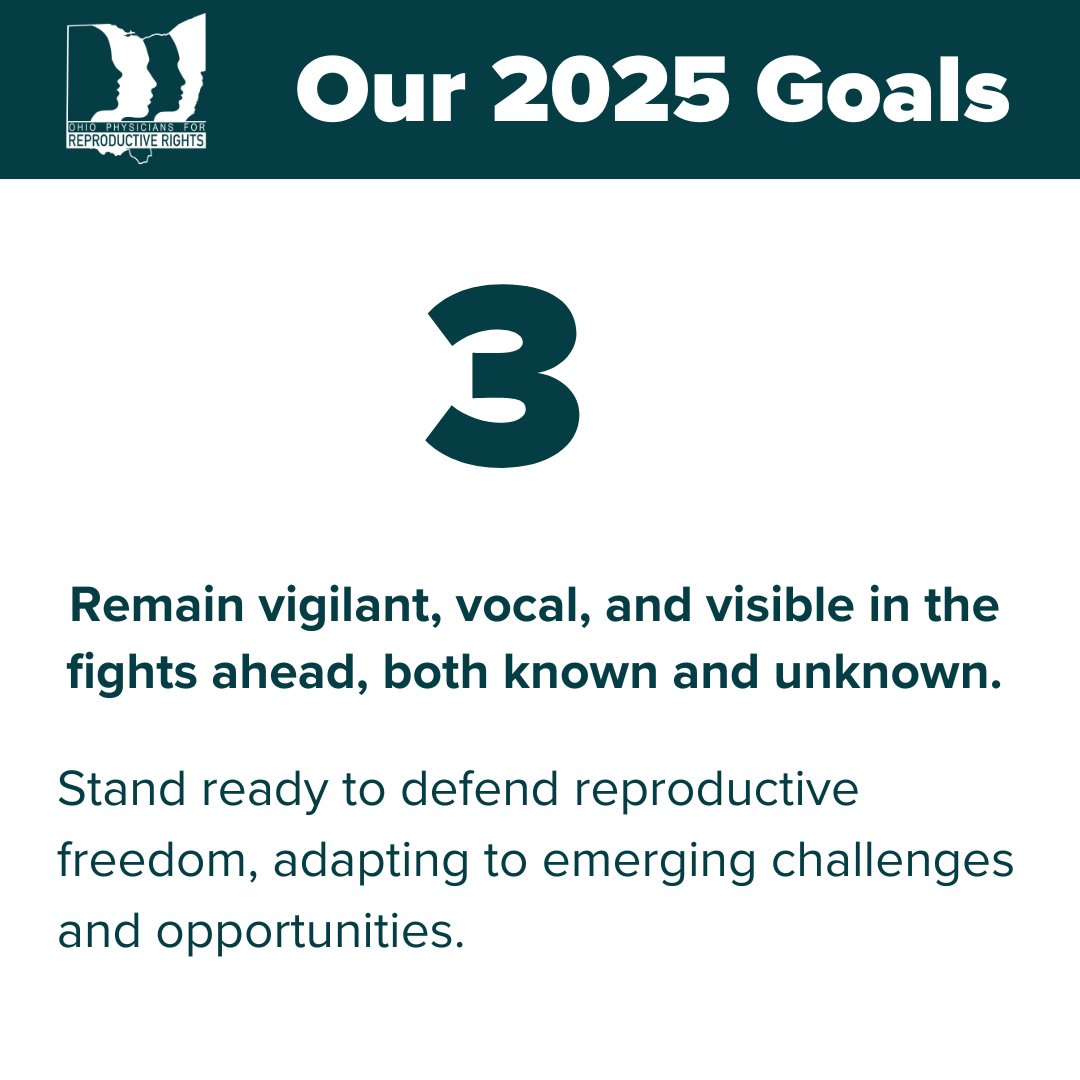 OHIO PHYSICIANS FOR REPRODUCTIVE RIGHTS

Our 2025 Goals

3

Remain vigilant, vocal, and visible in the fights ahead, both known and unknown.

Stand ready to defend reproductive freedom, adapting to emerging challenges and opportunities.